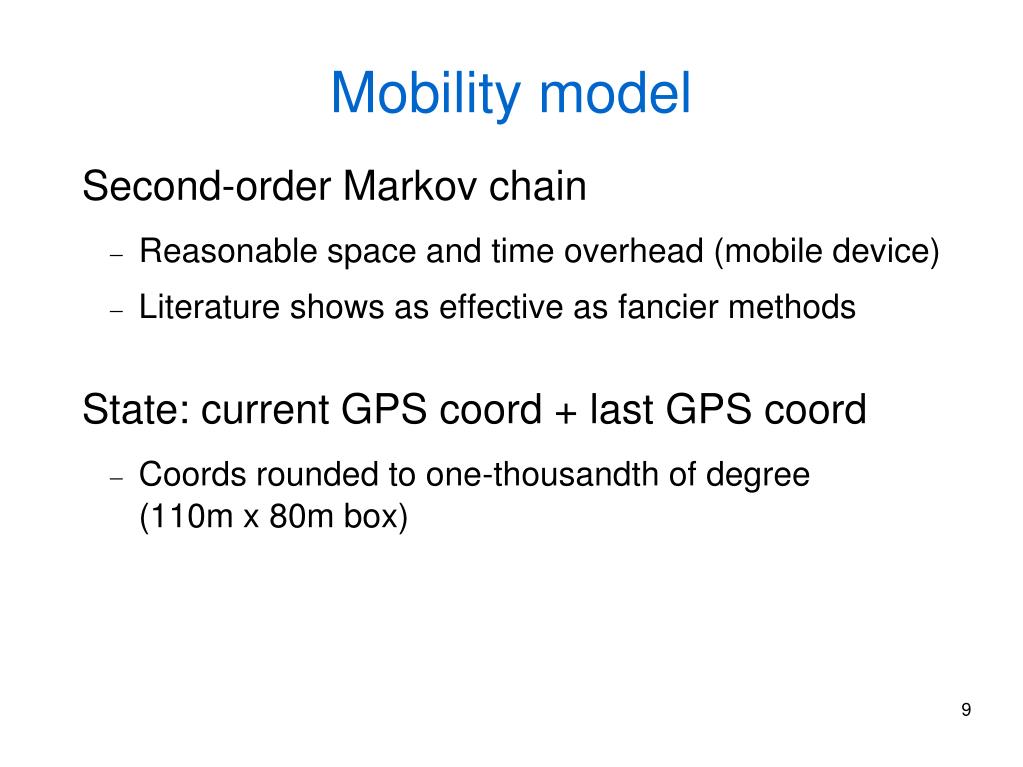 Mobility model

Second-order Markov chain

– Reasonable space and time overhead (mobile device)

– Literature shows as effective as fancier methods

State: current GPS coord + last GPS coord

– Coords rounded to one-thousandth of degree (110m x 80m box)

9